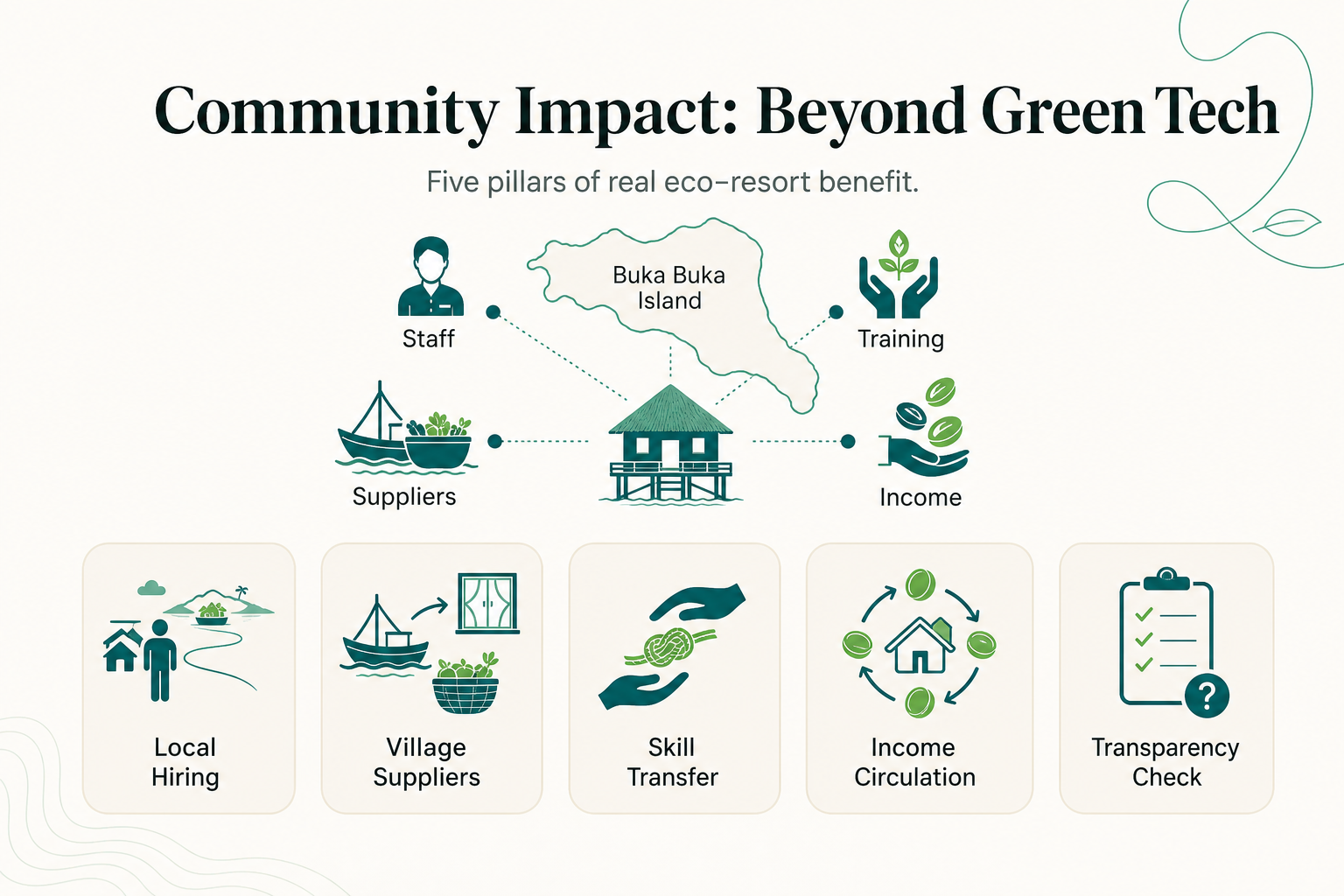 Community Impact: Beyond Green Tech

Five pillars of real eco-resort benefit.

Staff

Buka Buka Island

Training

Suppliers

Income

Local Hiring

Village Suppliers

Skill Transfer

Income Circulation

Transparency Check